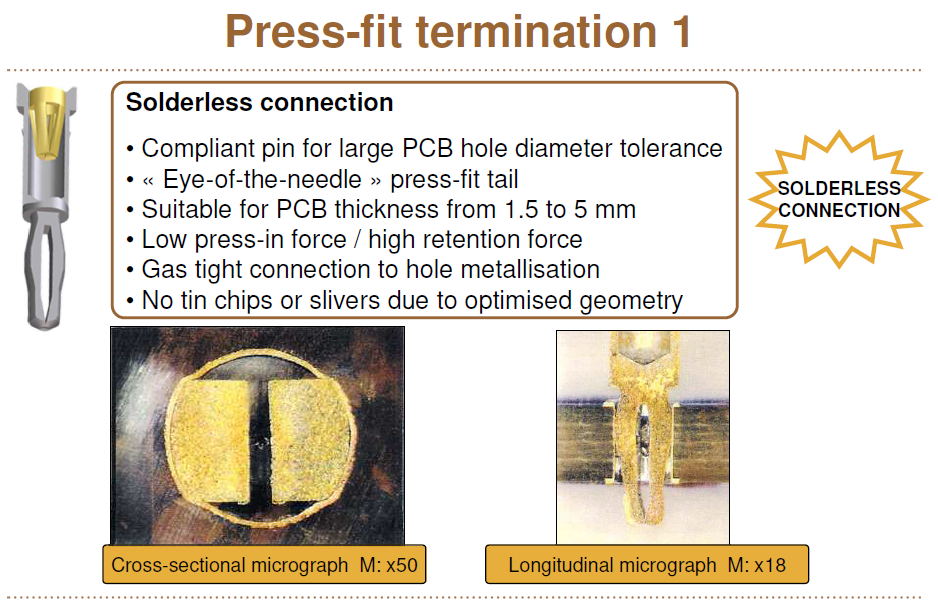 Press-fit termination 1

Solderless connection

• Compliant pin for large PCB hole diameter tolerance
• « Eye-of-the-needle » press-fit tail
• Suitable for PCB thickness from 1.5 to 5 mm
• Low press-in force / high retention force
• Gas tight connection to hole metallisation
• No tin chips or slivers due to optimised geometry

SOLDERLESS CONNECTION

Cross-sectional micrograph M: x50

Longitudinal micrograph M: x18